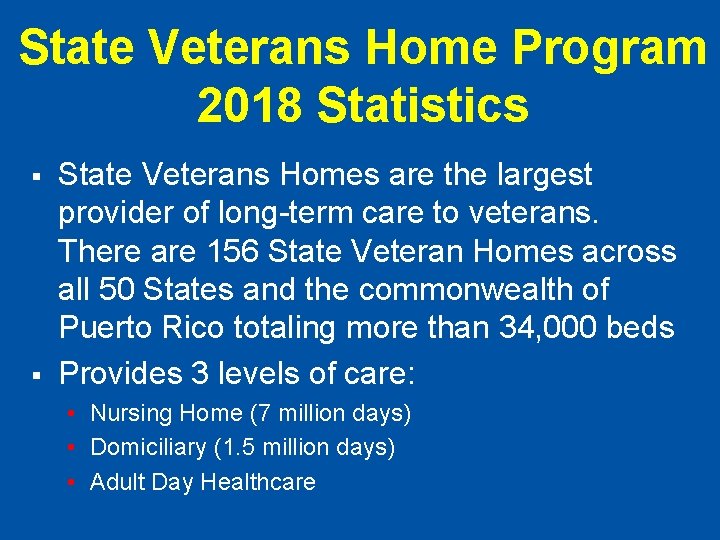 State Veterans Home Program 2018 Statistics

▪ State Veterans Homes are the largest provider of long-term care to veterans. There are 156 State Veteran Homes across all 50 States and the commonwealth of Puerto Rico totaling more than 34,000 beds

▪ Provides 3 levels of care:
• Nursing Home (7 million days)
• Domiciliary (1.5 million days)
• Adult Day Healthcare